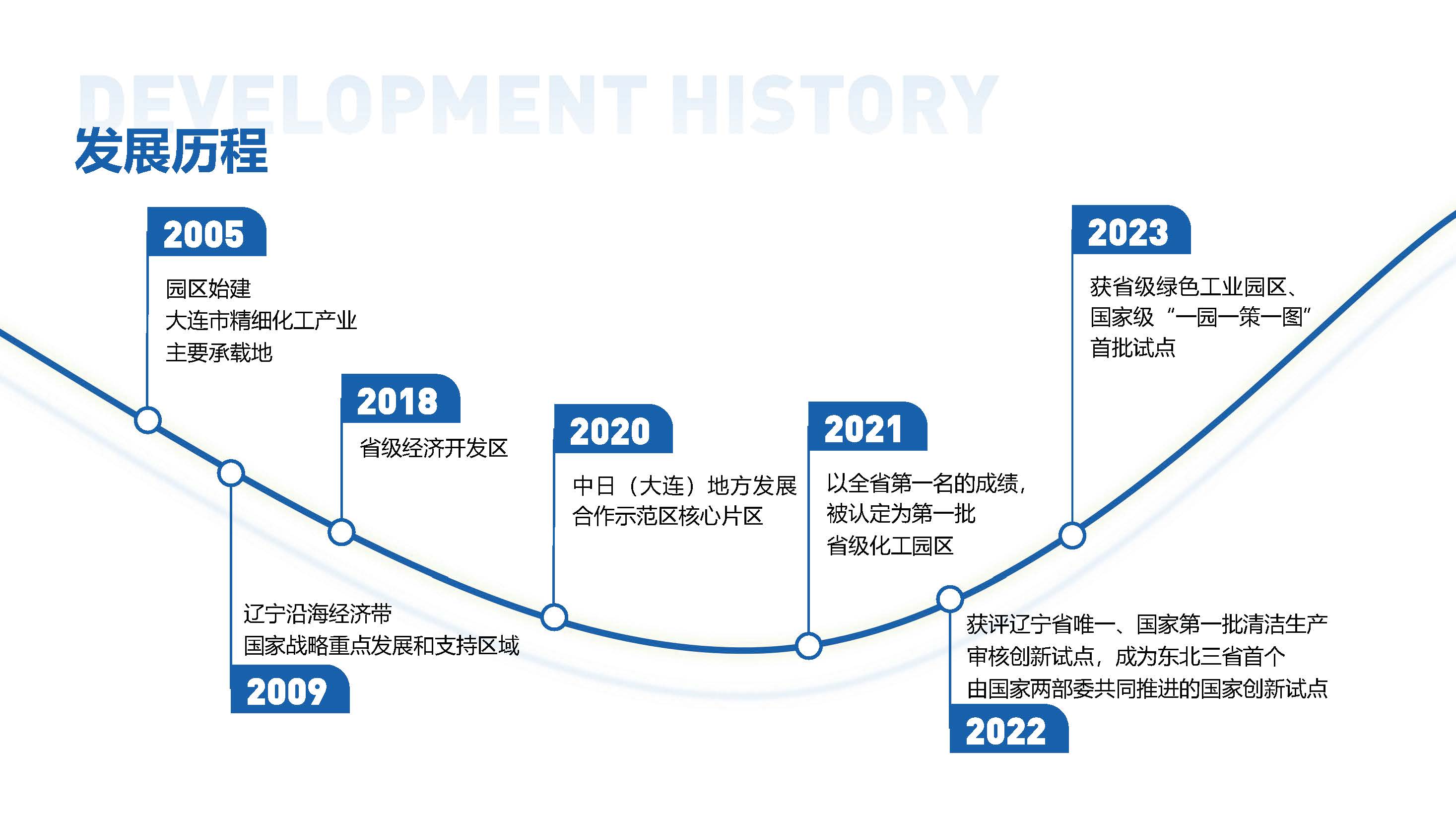 DEVELOPMENT HISTORY
发展历程

2005
园区始建
大连市精细化工产业
主要承载地

2009
辽宁沿海经济带
国家战略重点发展和支持区域

2018
省级经济开发区

2020
中日（大连）地方发展
合作示范区核心片区

2021
以全省第一名的成绩，
被认定为第一批
省级化工园区

2022
获评辽宁省唯一、国家第一批清洁生产
审核创新试点，成为东北三省首个
由国家两部委共同推进的国家创新试点

2023
获省级绿色工业园区、
国家级“一园一策一图”
首批试点